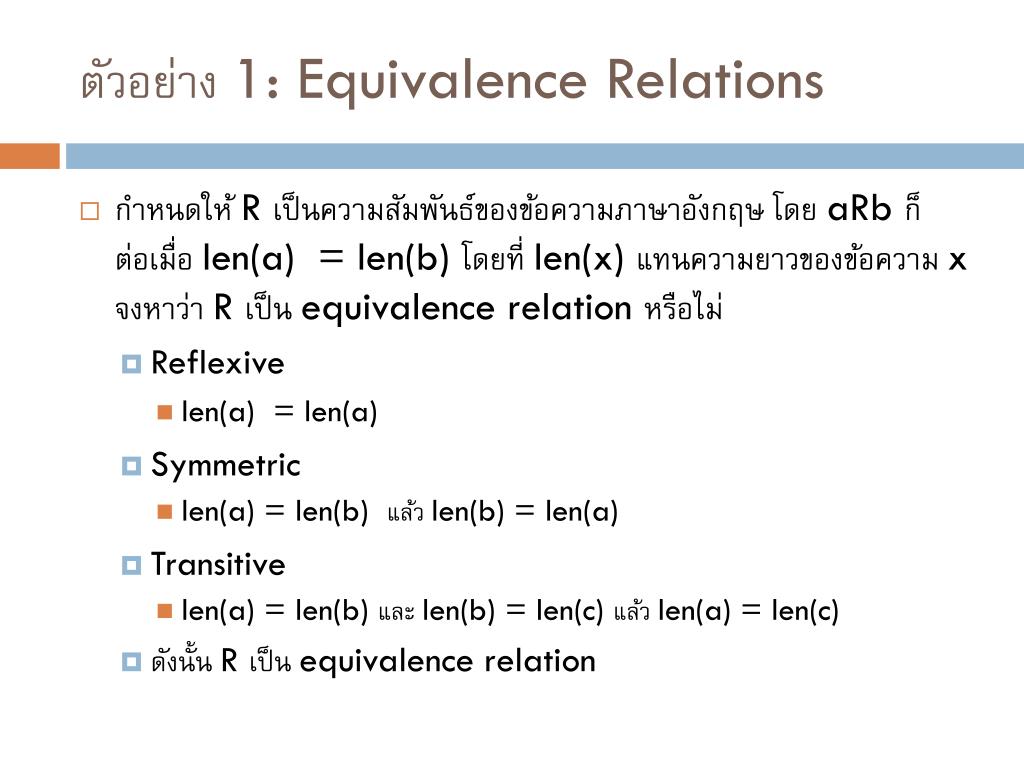 ตัวอย่าง 1: Equivalence Relations

กำหนดให้ R เป็นความสัมพันธ์ของข้อความภาษาอังกฤษ โดย aRb ก็ต่อเมื่อ len(a) = len(b) โดยที่ len(x) แทนความยาวของข้อความ x จงหาว่า R เป็น equivalence relation หรือไม่

Reflexive

len(a) = len(a)

Symmetric

len(a) = len(b) แล้ว len(b) = len(a)

Transitive

len(a) = len(b) และ len(b) = len(c) แล้ว len(a) = len(c)

ดังนั้น R เป็น equivalence relation